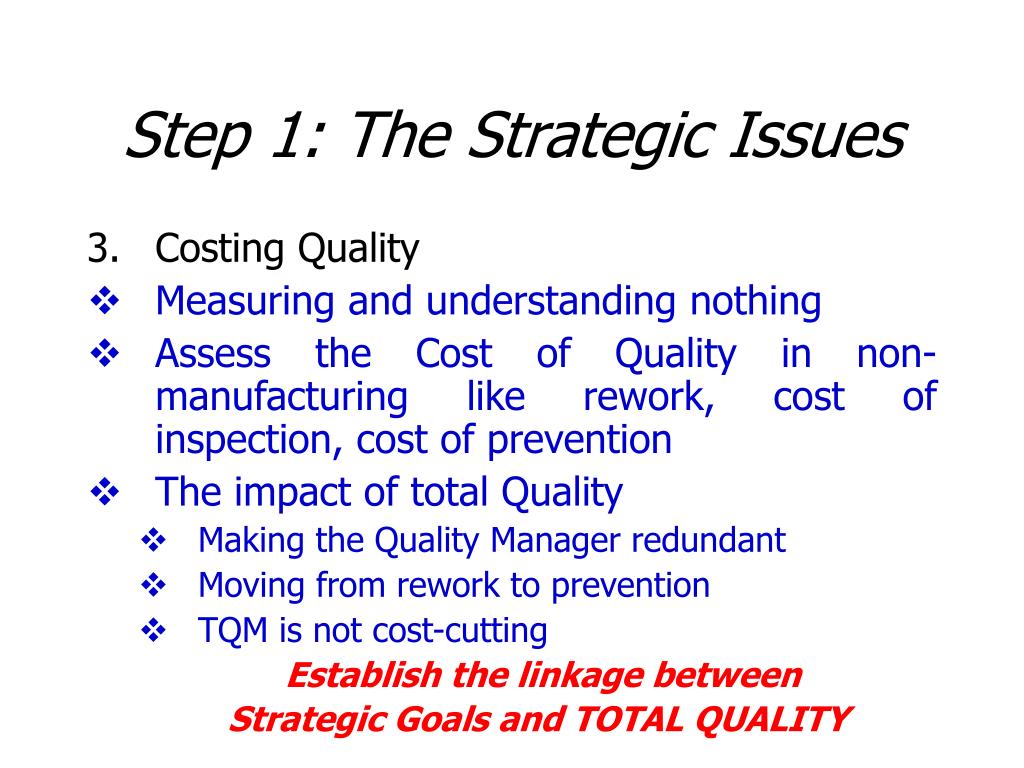 Step 1: The Strategic Issues

3. Costing Quality
❖ Measuring and understanding nothing
❖ Assess the Cost of Quality in non-manufacturing like rework, cost of inspection, cost of prevention
❖ The impact of total Quality
❖ Making the Quality Manager redundant
❖ Moving from rework to prevention
❖ TQM is not cost-cutting

Establish the linkage between Strategic Goals and TOTAL QUALITY